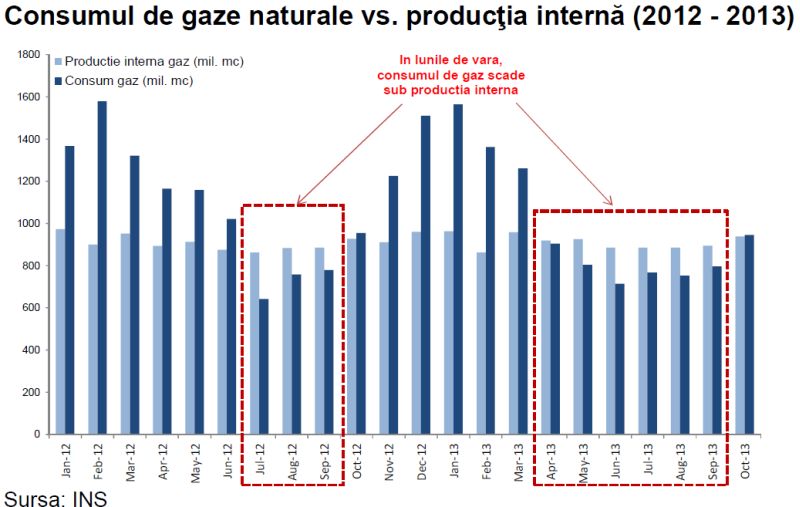 Consumul de gaze naturale vs. producţia internă (2012 - 2013)

Productie interna gaz (mil. mc)
Consum gaz (mil. mc)

In lunile de vara, consumul de gaz scade sub productia interna

1800
1600
1400
1200
1000
800
600
400
200
0

Jan-12
Feb-12
Mar-12
Apr-12
May-12
Jun-12
Jul-12
Aug-12
Sep-12
Oct-12
Nov-12
Dec-12
Jan-13
Feb-13
Mar-13
Apr-13
May-13
Jun-13
Jul-13
Aug-13
Sep-13
Oct-13

Sursa: INS